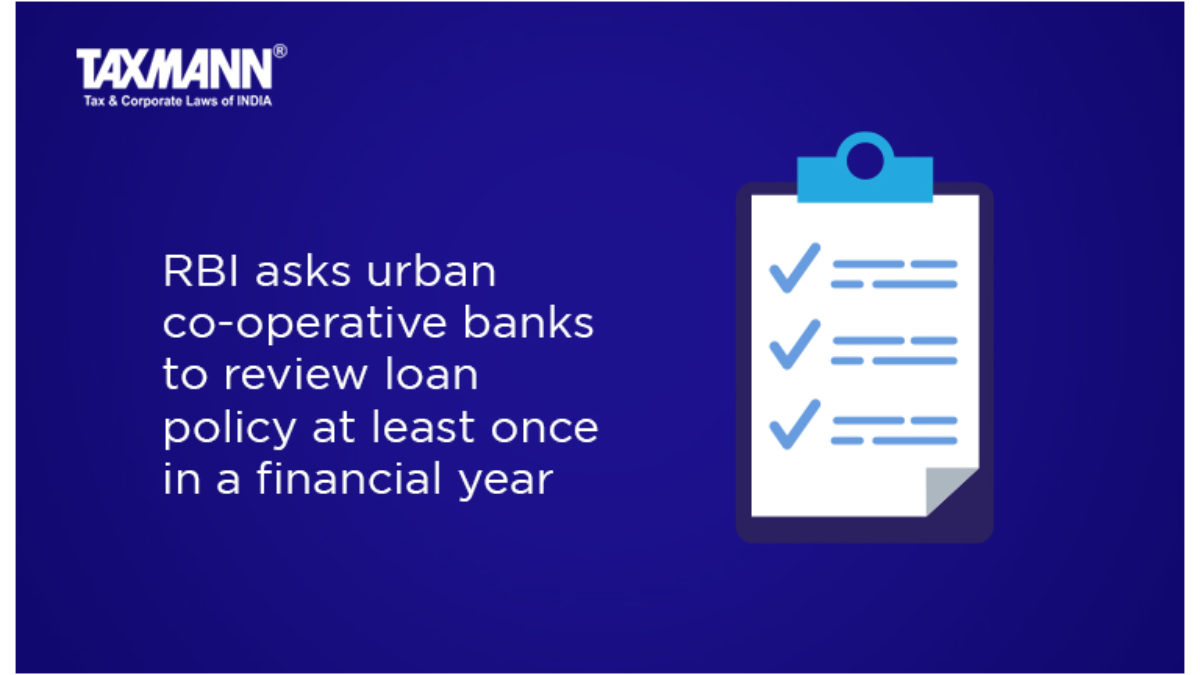 TAXMANN®
Tax & Corporate Laws of INDIA

RBI asks urban co-operative banks to review loan policy at least once in a financial year